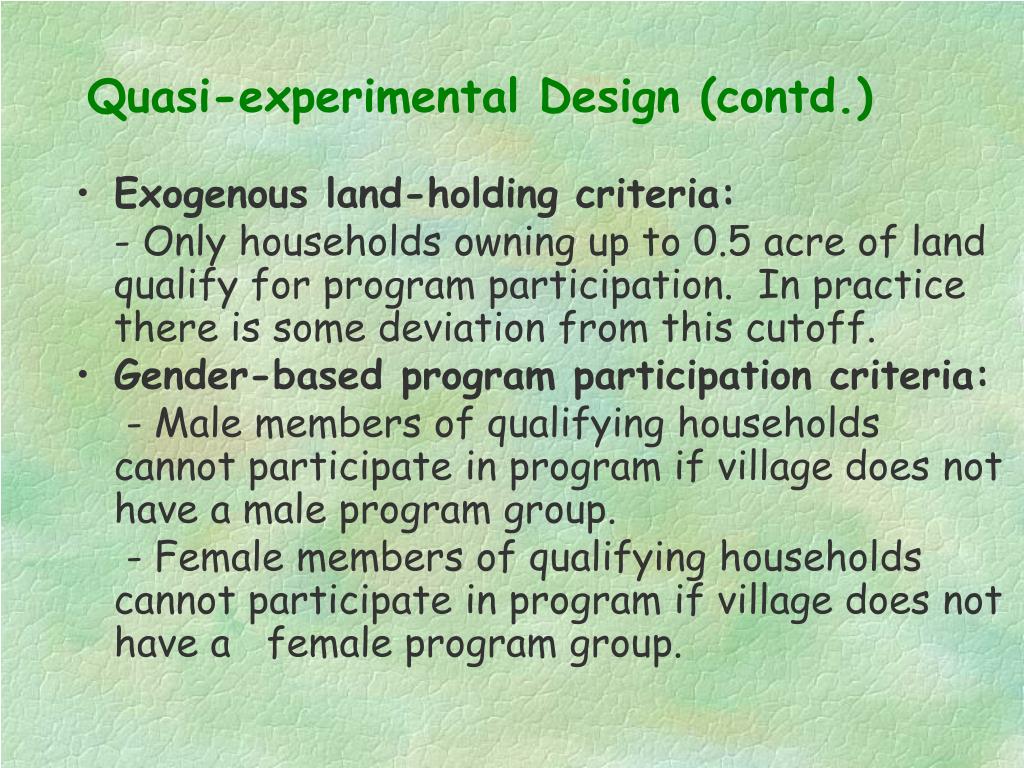 Quasi-experimental Design (contd.)

• Exogenous land-holding criteria:
- Only households owning up to 0.5 acre of land qualify for program participation. In practice there is some deviation from this cutoff.

• Gender-based program participation criteria:
- Male members of qualifying households cannot participate in program if village does not have a male program group.
- Female members of qualifying households cannot participate in program if village does not have a female program group.